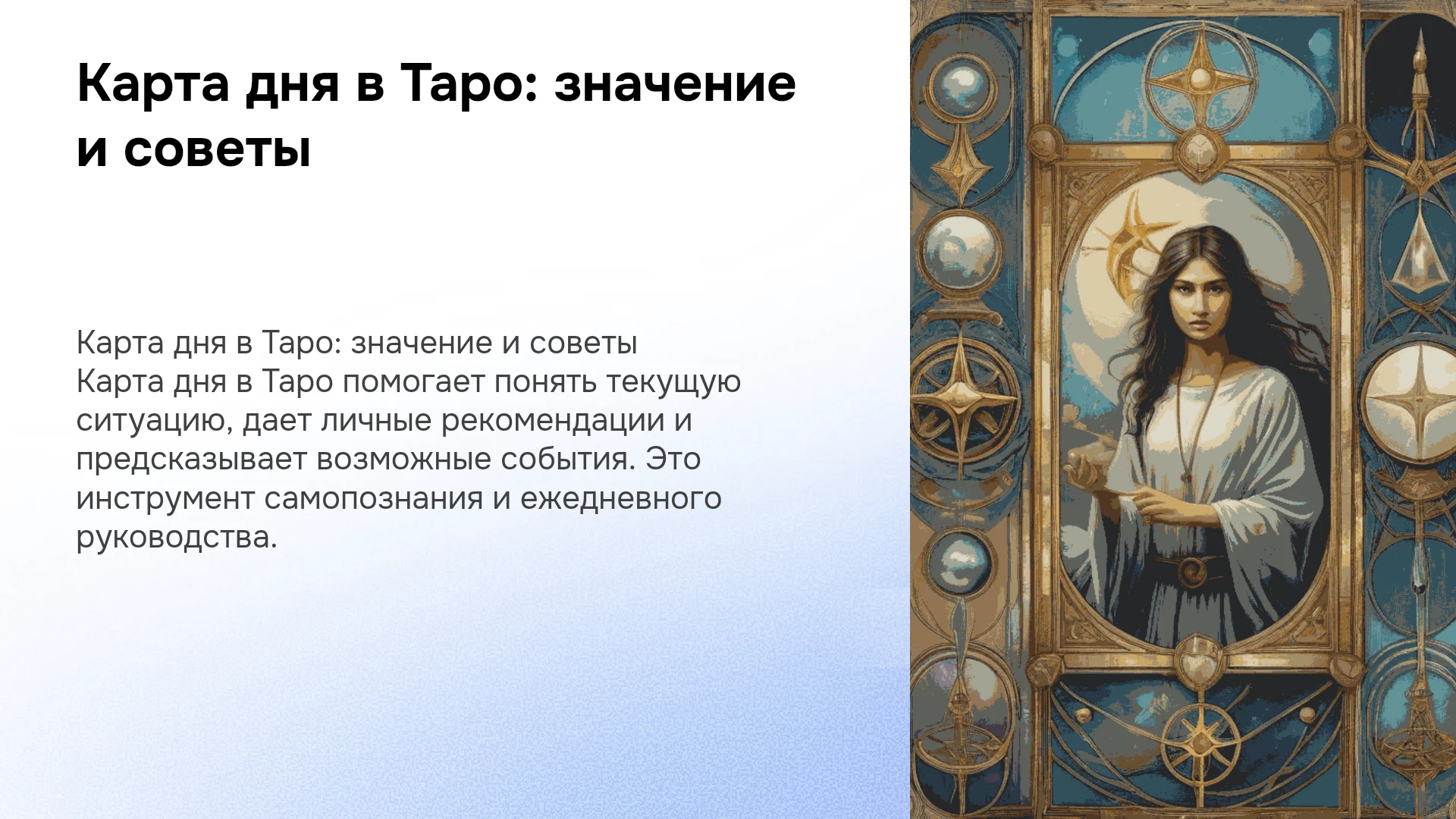 Карта дня в Таро: значение и советы

Карта дня в Таро: значение и советы
Карта дня в Таро помогает понять текущую ситуацию, дает личные рекомендации и предсказывает возможные события. Это инструмент самопознания и ежедневного руководства.